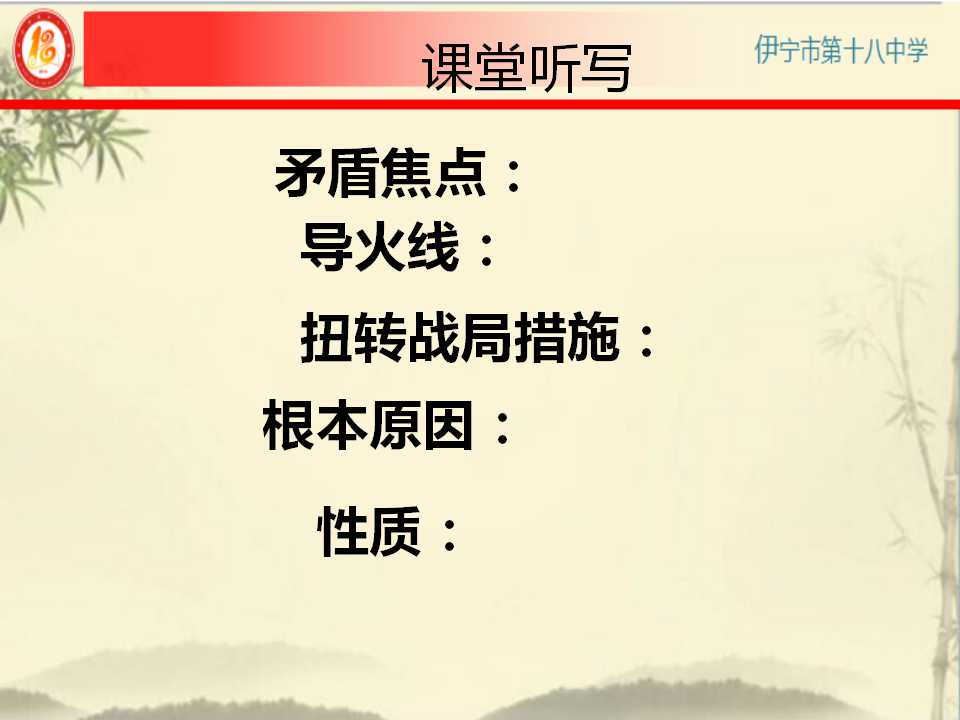 课堂听写

伊宁市第十八中学

矛盾焦点：

导火线：

扭转战局措施：

根本原因：

性质：